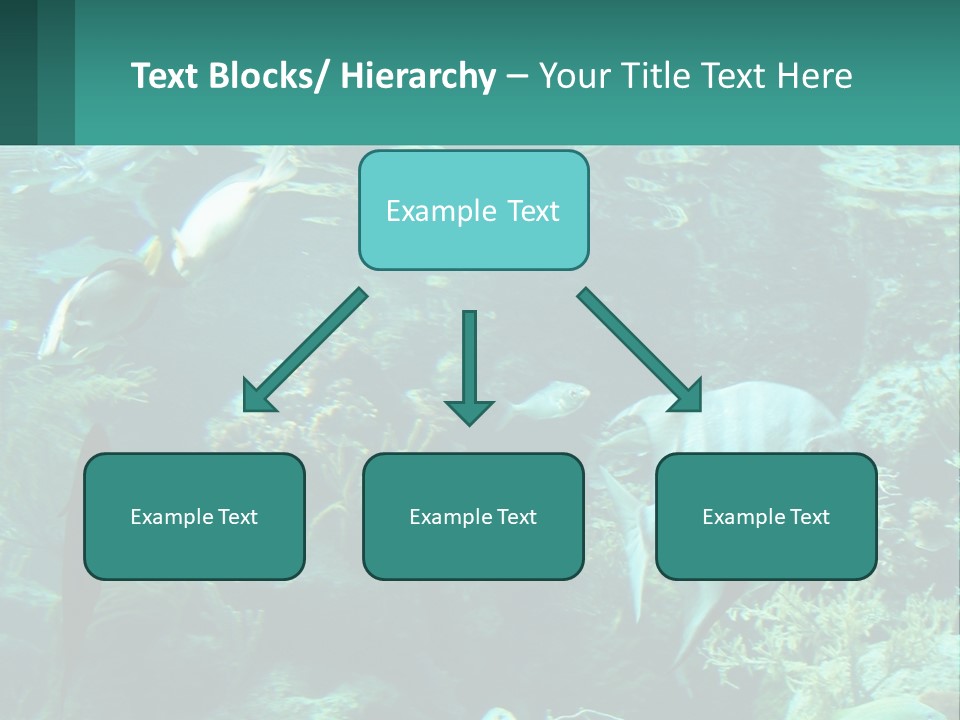 Text Blocks/ Hierarchy – Your Title Text Here

Example Text

Example Text

Example Text

Example Text